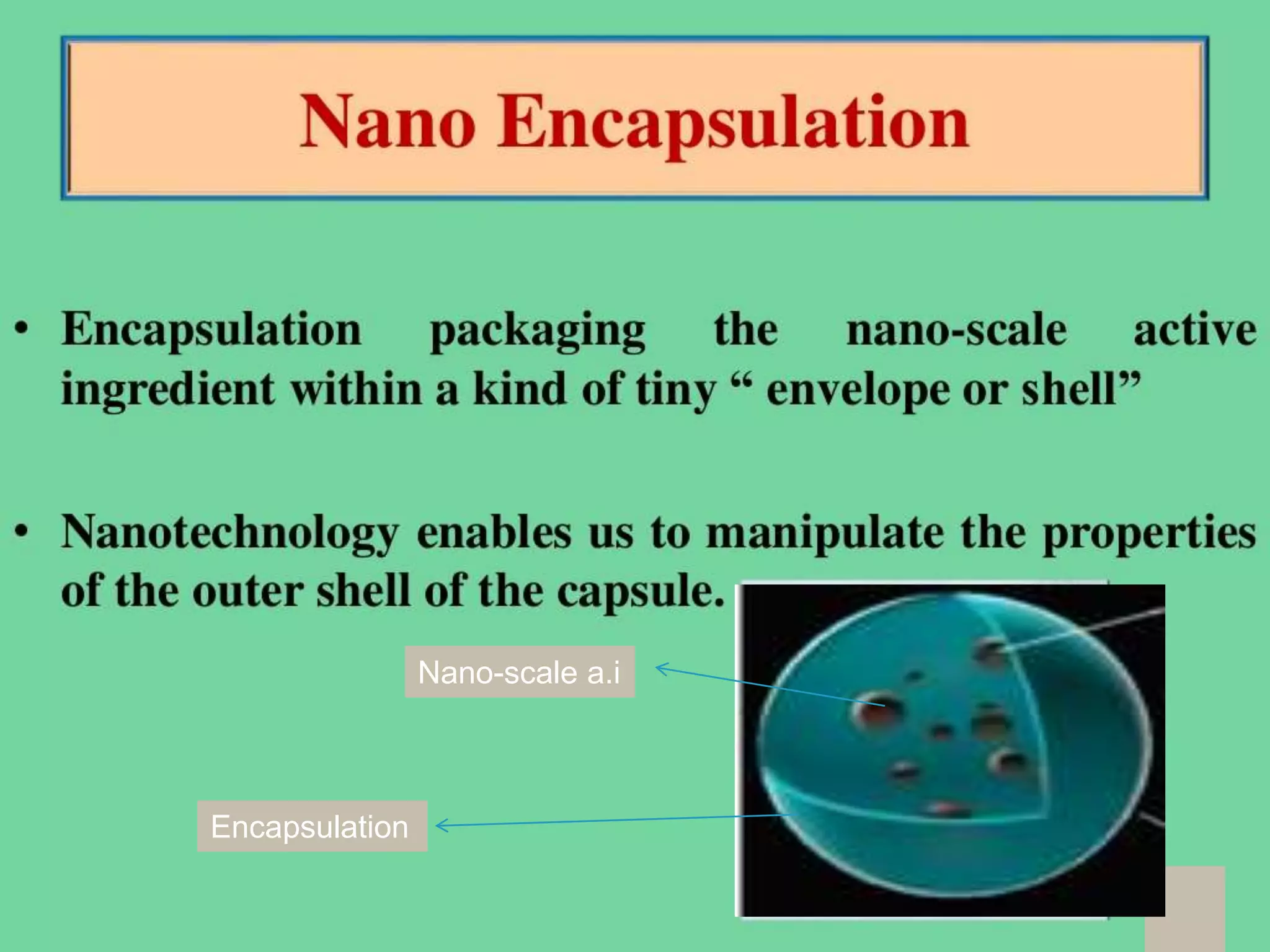 Nano Encapsulation

• Encapsulation packaging the nano-scale active ingredient within a kind of tiny “ envelope or shell”

• Nanotechnology enables us to manipulate the properties of the outer shell of the capsule.

Nano-scale a.i

Encapsulation